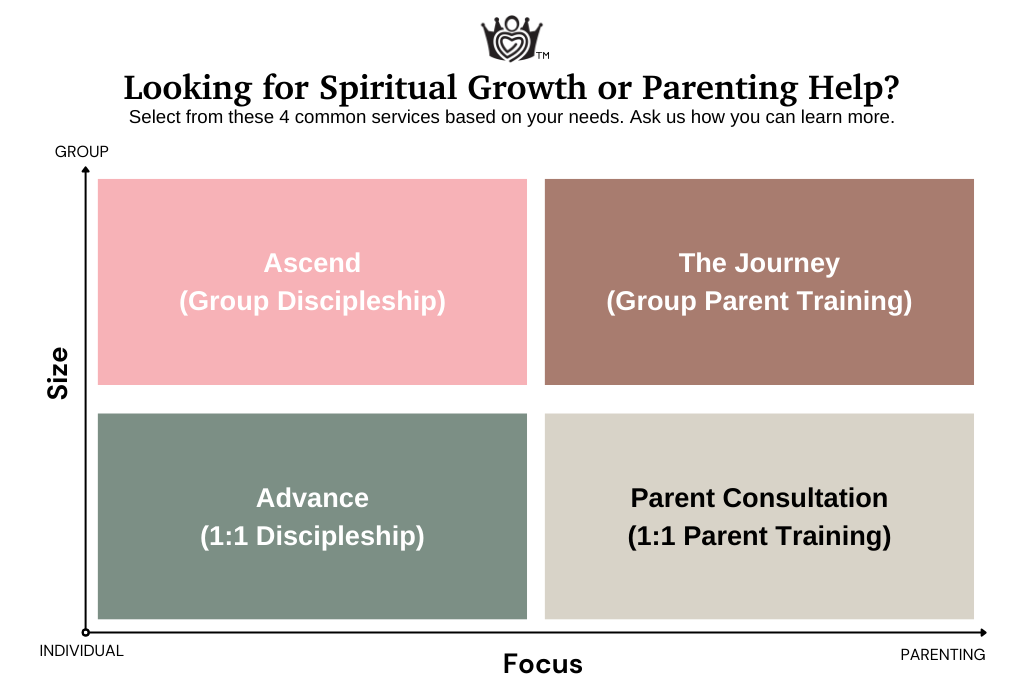 TM

Looking for Spiritual Growth or Parenting Help?

Select from these 4 common services based on your needs. Ask us how you can learn more.

GROUP

Size

Ascend
(Group Discipleship)

The Journey
(Group Parent Training)

Advance
(1:1 Discipleship)

Parent Consultation
(1:1 Parent Training)

INDIVIDUAL

Focus

PARENTING